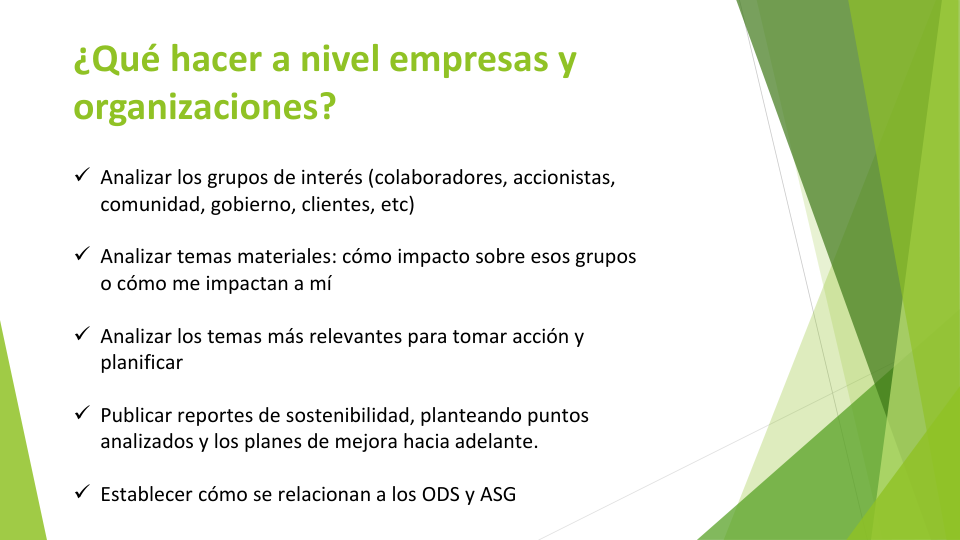 ¿Qué hacer a nivel empresas y organizaciones?

✓ Analizar los grupos de interés (colaboradores, accionistas, comunidad, gobierno, clientes, etc)

✓ Analizar temas materiales: cómo impacto sobre esos grupos o cómo me impactan a mí

✓ Analizar los temas más relevantes para tomar acción y planificar

✓ Publicar reportes de sostenibilidad, planteando puntos analizados y los planes de mejora hacia adelante.

✓ Establecer cómo se relacionan a los ODS y ASG